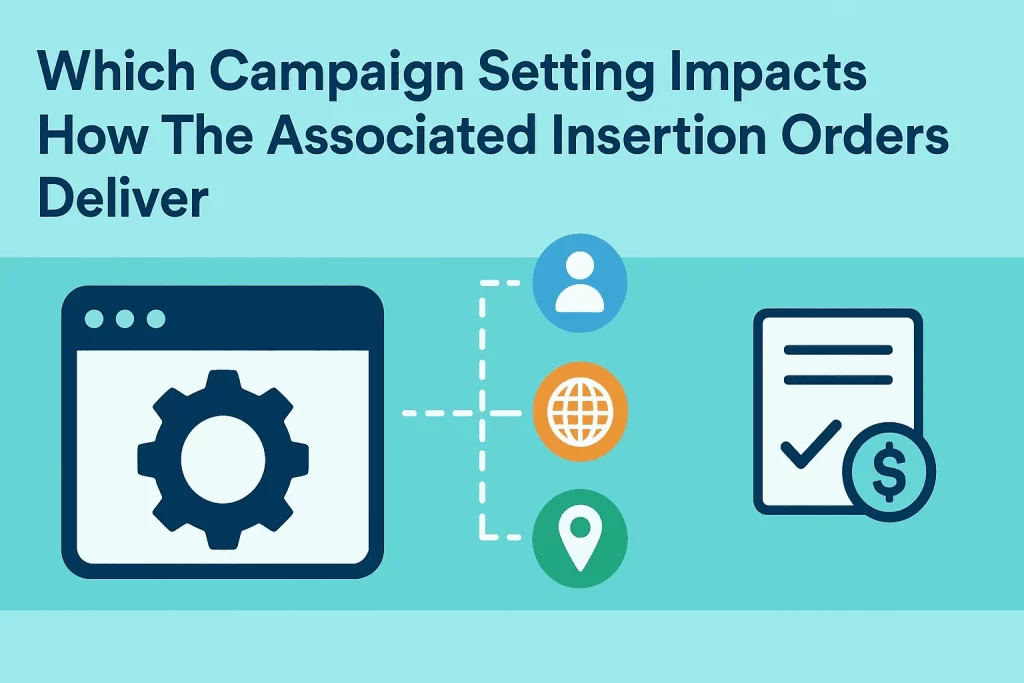 Which Campaign Setting Impacts How The Associated Insertion Orders Deliver

$